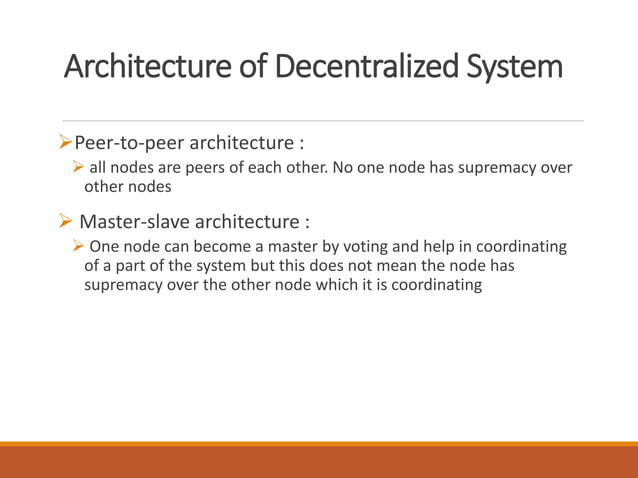 Architecture of Decentralized System

➢Peer-to-peer architecture :

➢ all nodes are peers of each other. No one node has supremacy over other nodes

➢ Master-slave architecture :

➢ One node can become a master by voting and help in coordinating of a part of the system but this does not mean the node has supremacy over the other node which it is coordinating